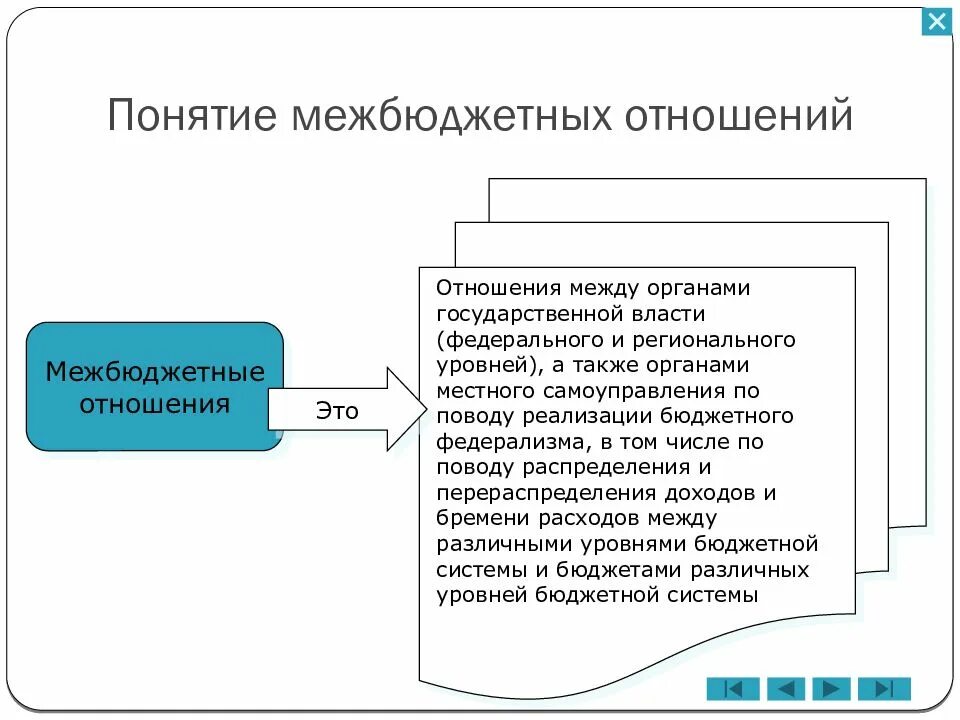 Понятие межбюджетных отношений

Межбюджетные отношения

Это

Отношения между органами государственной власти (федерального и регионального уровней), а также органами местного самоуправления по поводу реализации бюджетного федерализма, в том числе по поводу распределения и перераспределения доходов и бремени расходов между различными уровнями бюджетной системы и бюджетами различных уровней бюджетной системы